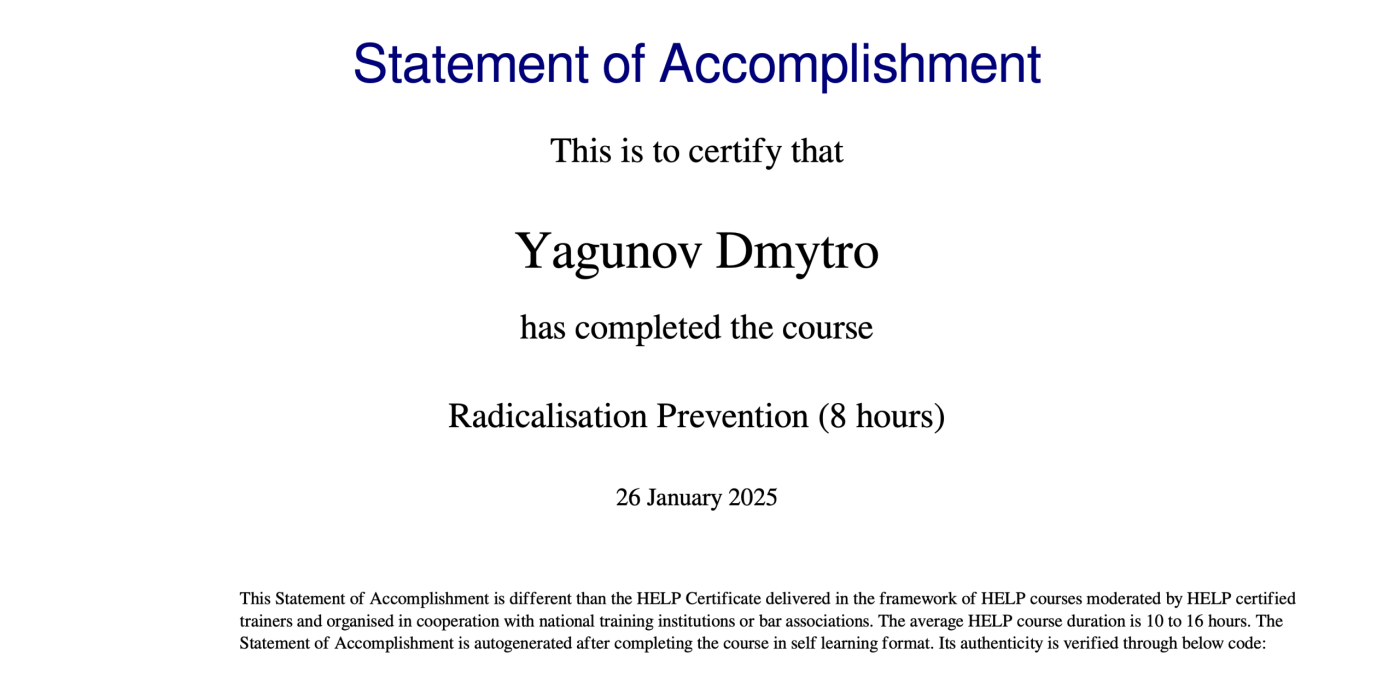 Statement of Accomplishment

This is to certify that

Yagunov Dmytro

has completed the course

Radicalisation Prevention (8 hours)

26 January 2025

This Statement of Accomplishment is different than the HELP Certificate delivered in the framework of HELP courses moderated by HELP certified trainers and organised in cooperation with national training institutions or bar associations. The average HELP course duration is 10 to 16 hours. The Statement of Accomplishment is autogenerated after completing the course in self learning format. Its authenticity is verified through below code: